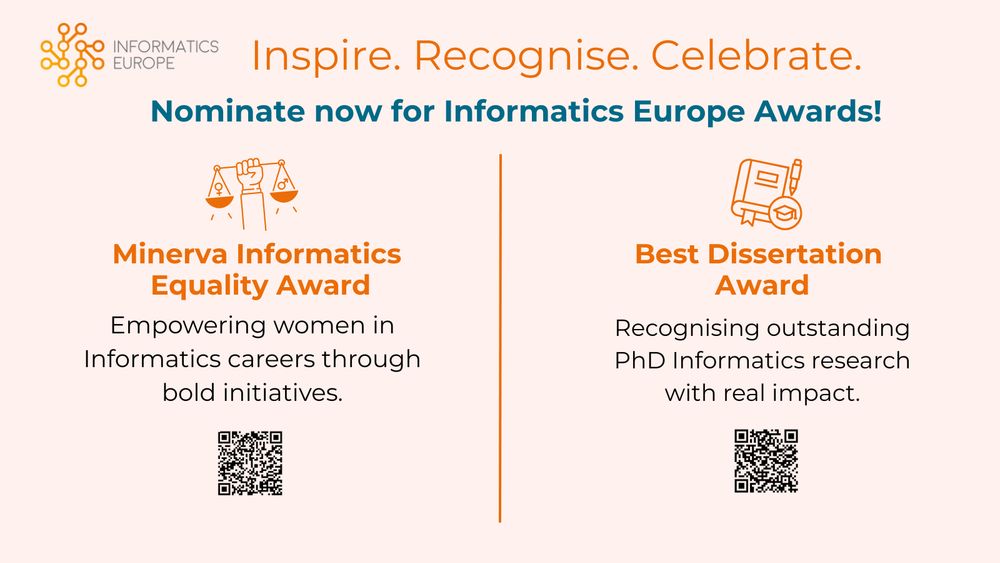 INFORMATICS EUROPE

Inspire. Recognise. Celebrate.

Nominate now for Informatics Europe Awards!

Minerva Informatics Equality Award

Empowering women in Informatics careers through bold initiatives.

Best Dissertation Award

Recognising outstanding PhD Informatics research with real impact.